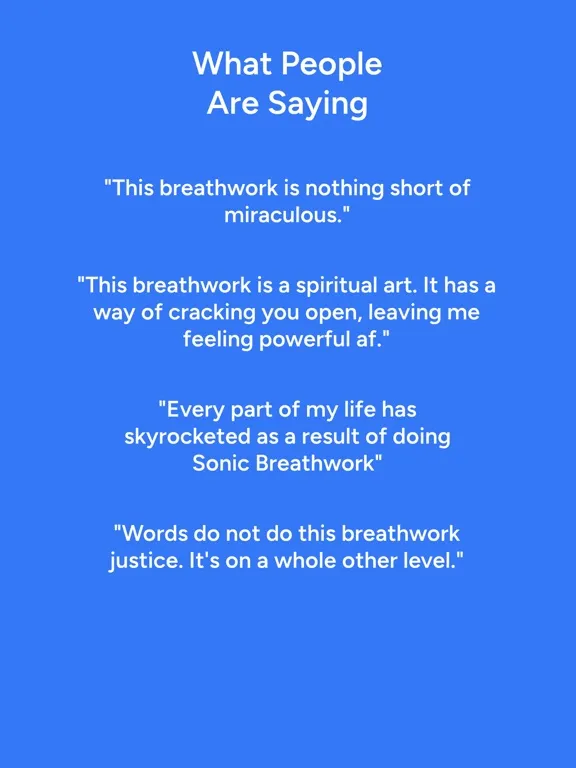 What People Are Saying

"This breathwork is nothing short of miraculous."

"This breathwork is a spiritual art. It has a way of cracking you open, leaving me feeling powerful af."

"Every part of my life has skyrocketed as a result of doing Sonic Breathwork"

"Words do not do this breathwork justice. It's on a whole other level."